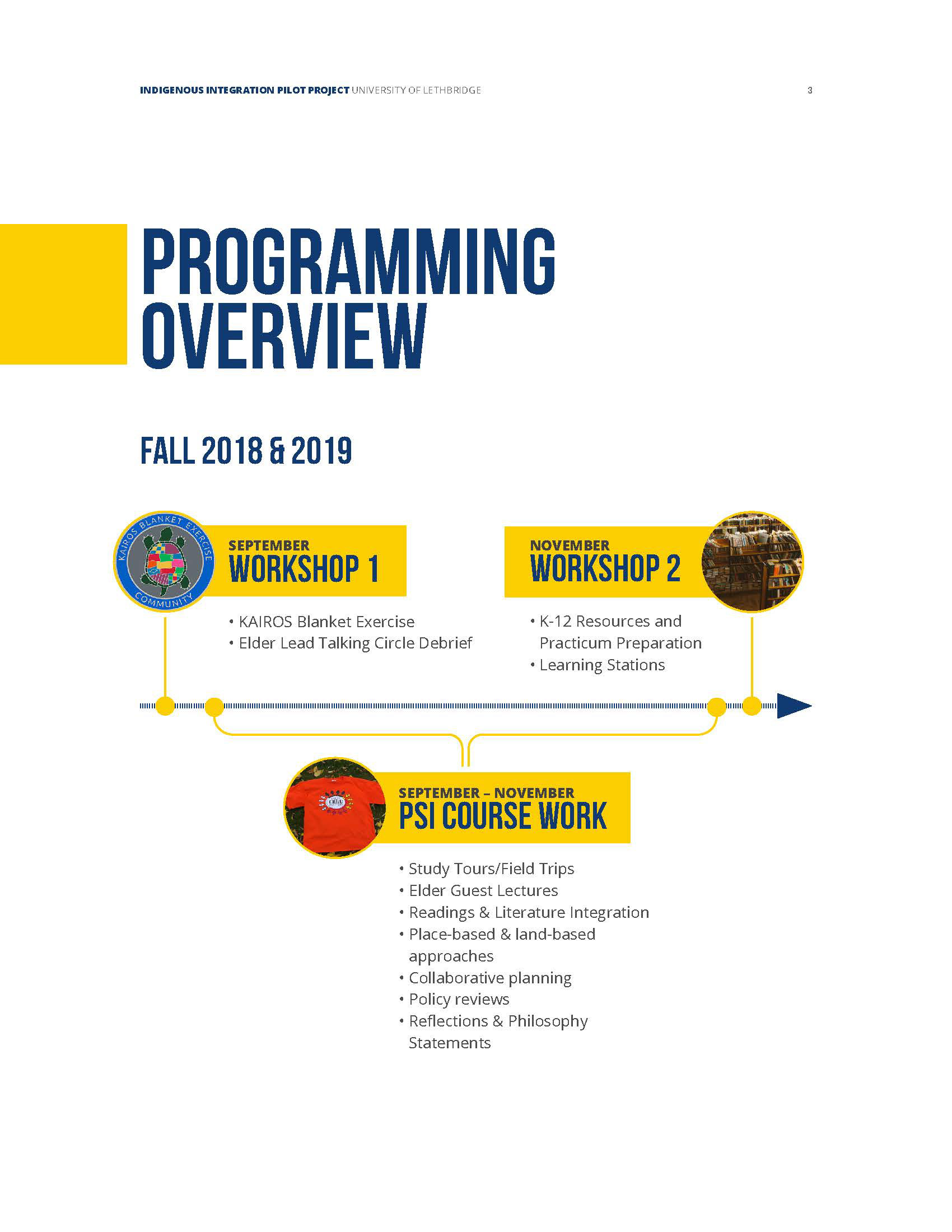 INDIGENOUS INTEGRATION PILOT PROJECT UNIVERSITY OF LETHBRIDGE 3

PROGRAMMING OVERVIEW

FALL 2018 & 2019

KAIROS BLANKET EXERCISE COMMUNITY

SEPTEMBER
WORKSHOP 1

• KAIROS Blanket Exercise
• Elder Lead Talking Circle Debrief

NOVEMBER
WORKSHOP 2

• K-12 Resources and Practicum Preparation
• Learning Stations

SEPTEMBER – NOVEMBER
PSI COURSE WORK

• Study Tours/Field Trips
• Elder Guest Lectures
• Readings & Literature Integration
• Place-based & land-based approaches
• Collaborative planning
• Policy reviews
• Reflections & Philosophy Statements